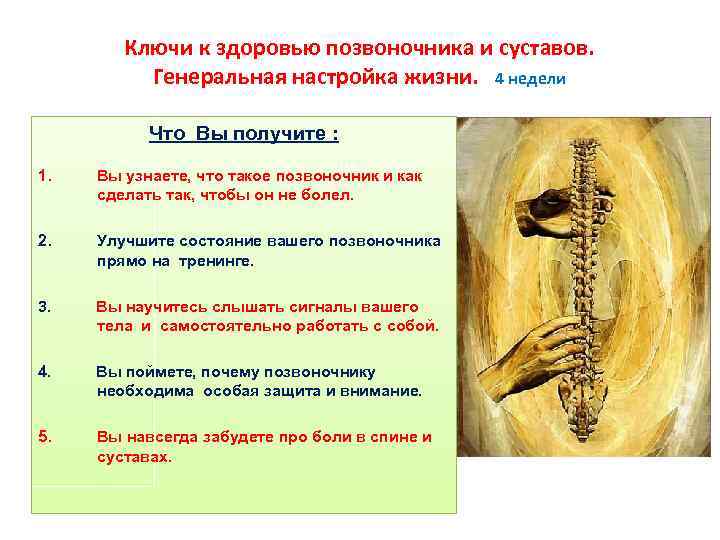 Ключи к здоровью позвоночника и суставов. Генеральная настройка жизни. 4 недели

Что Вы получите :

1. Вы узнаете, что такое позвоночник и как сделать так, чтобы он не болел.

2. Улучшите состояние вашего позвоночника прямо на тренинге.

3. Вы научитесь слышать сигналы вашего тела и самостоятельно работать с собой.

4. Вы поймете, почему позвоночнику необходима особая защита и внимание.

5. Вы навсегда забудете про боли в спине и суставах.